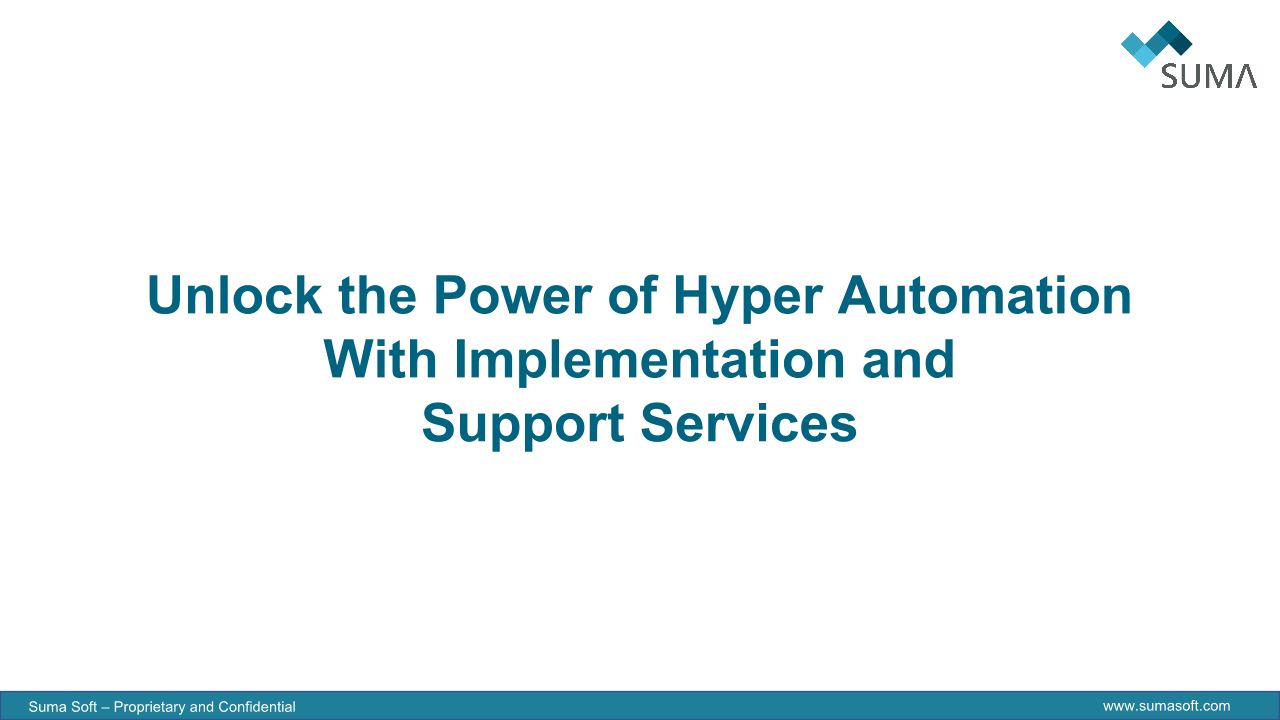 SUMA

Unlock the Power of Hyper Automation With Implementation and Support Services

Suma Soft – Proprietary and Confidential

www.sumasoft.com